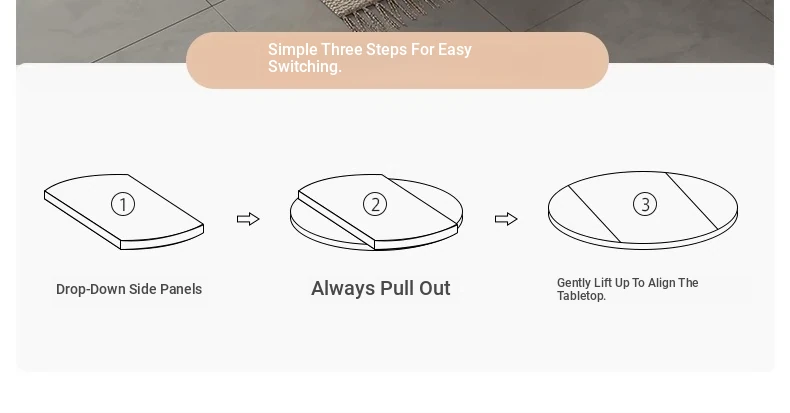 Simple Three Steps For Easy Switching.

①

②

③

Drop-Down Side Panels

Always Pull Out

Gently Lift Up To Align The Tabletop.